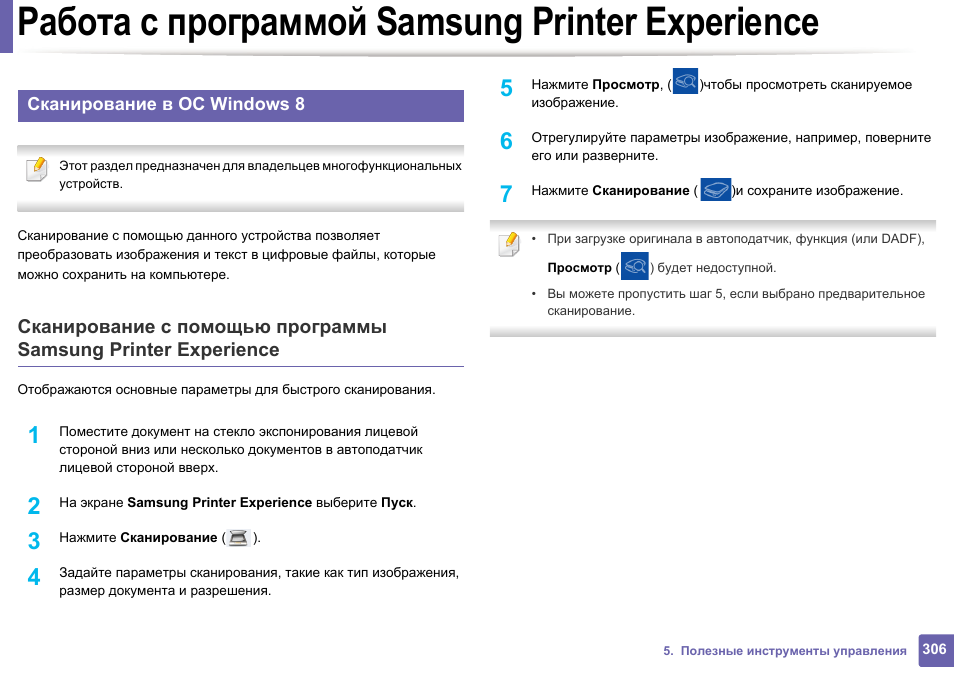 Работа с программой Samsung Printer Experience

Сканирование в ОС Windows 8

Этот раздел предназначен для владельцев многофункциональных устройств.

Сканирование с помощью данного устройства позволяет преобразовать изображения и текст в цифровые файлы, которые можно сохранить на компьютере.

Сканирование с помощью программы Samsung Printer Experience

Отображаются основные параметры для быстрого сканирования.

1 Поместите документ на стекло экспонирования лицевой стороной вниз или несколько документов в автоподатчик лицевой стороной вверх.

2 На экране Samsung Printer Experience выберите Пуск.

3 Нажмите Сканирование ( ).

4 Задайте параметры сканирования, такие как тип изображения, размер документа и разрешения.

5 Нажмите Просмотр, ( )чтобы просмотреть сканируемое изображение.

6 Отрегулируйте параметры изображение, например, поверните его или разверните.

7 Нажмите Сканирование ( )и сохраните изображение.

• При загрузке оригинала в автоподатчик, функция (или DADF), Просмотр ( ) будет недоступной.

• Вы можете пропустить шаг 5, если выбрано предварительное сканирование.

5. Полезные инструменты управления 306